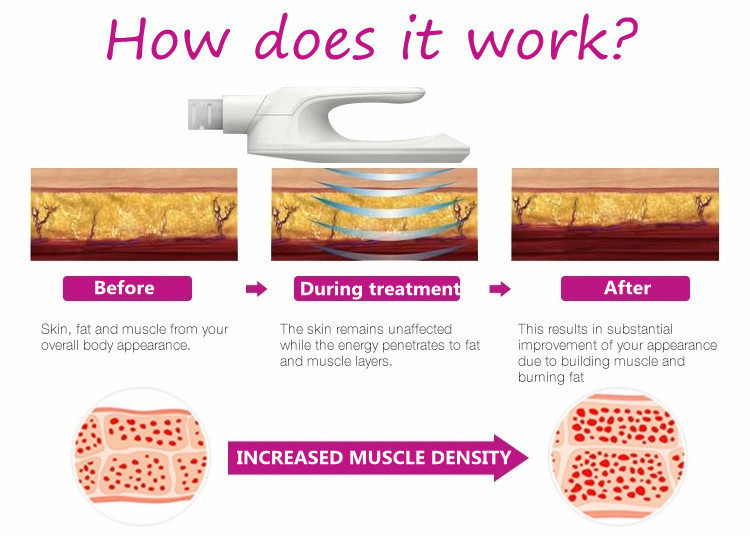 How does it work?

Before

Skin, fat and muscle from your overall body appearance.

During treatment

The skin remains unaffected while the energy penetrates to fat and muscle layers.

After

This results in substantial improvement of your appearance due to building muscle and burning fat

INCREASED MUSCLE DENSITY